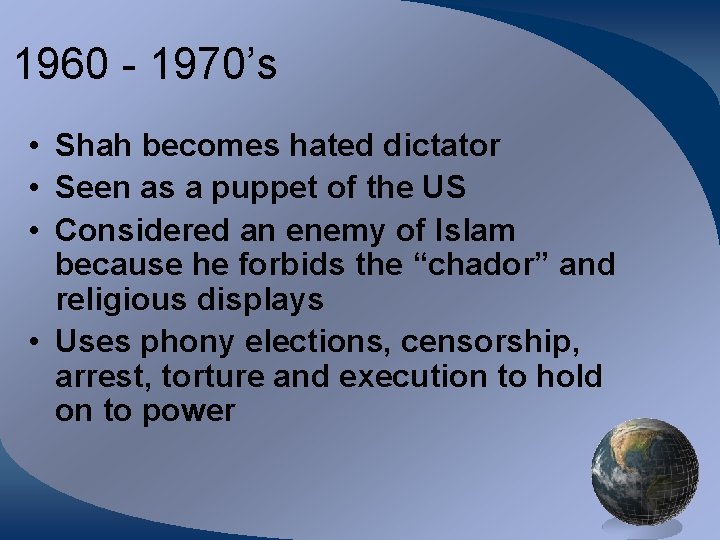 1960 - 1970’s

• Shah becomes hated dictator
• Seen as a puppet of the US
• Considered an enemy of Islam because he forbids the “chador” and religious displays
• Uses phony elections, censorship, arrest, torture and execution to hold on to power